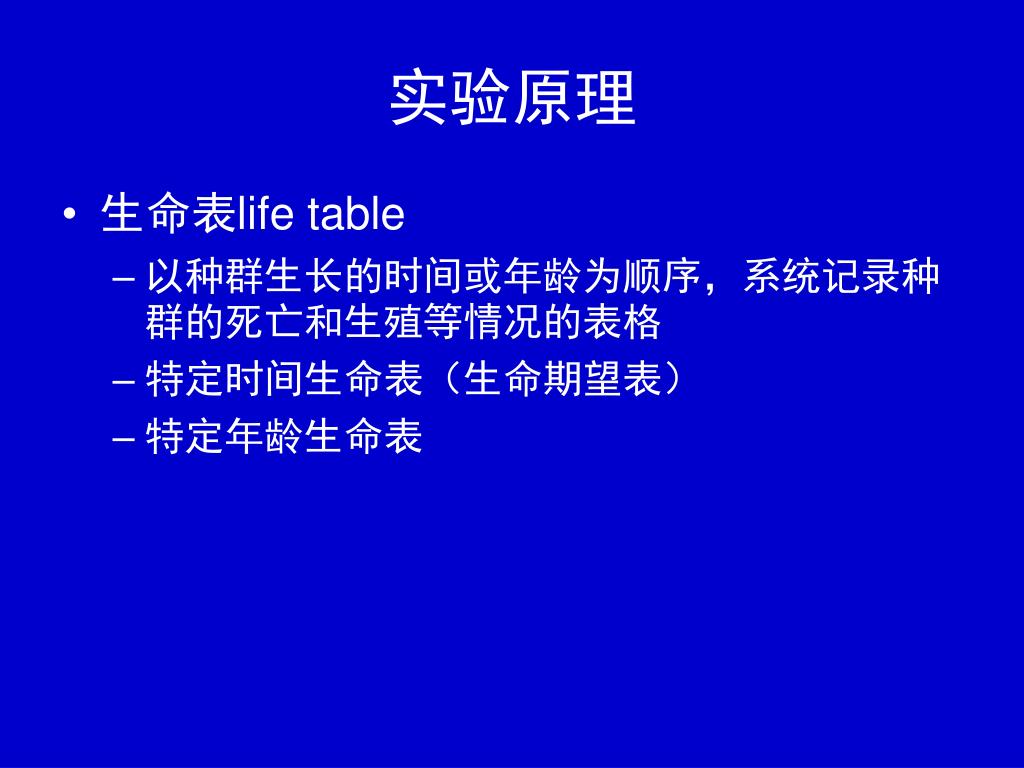 实验原理

• 生命表life table
– 以种群生长的时间或年龄为顺序，系统记录种群的死亡和生殖等情况的表格
– 特定时间生命表（生命期望表）
– 特定年龄生命表